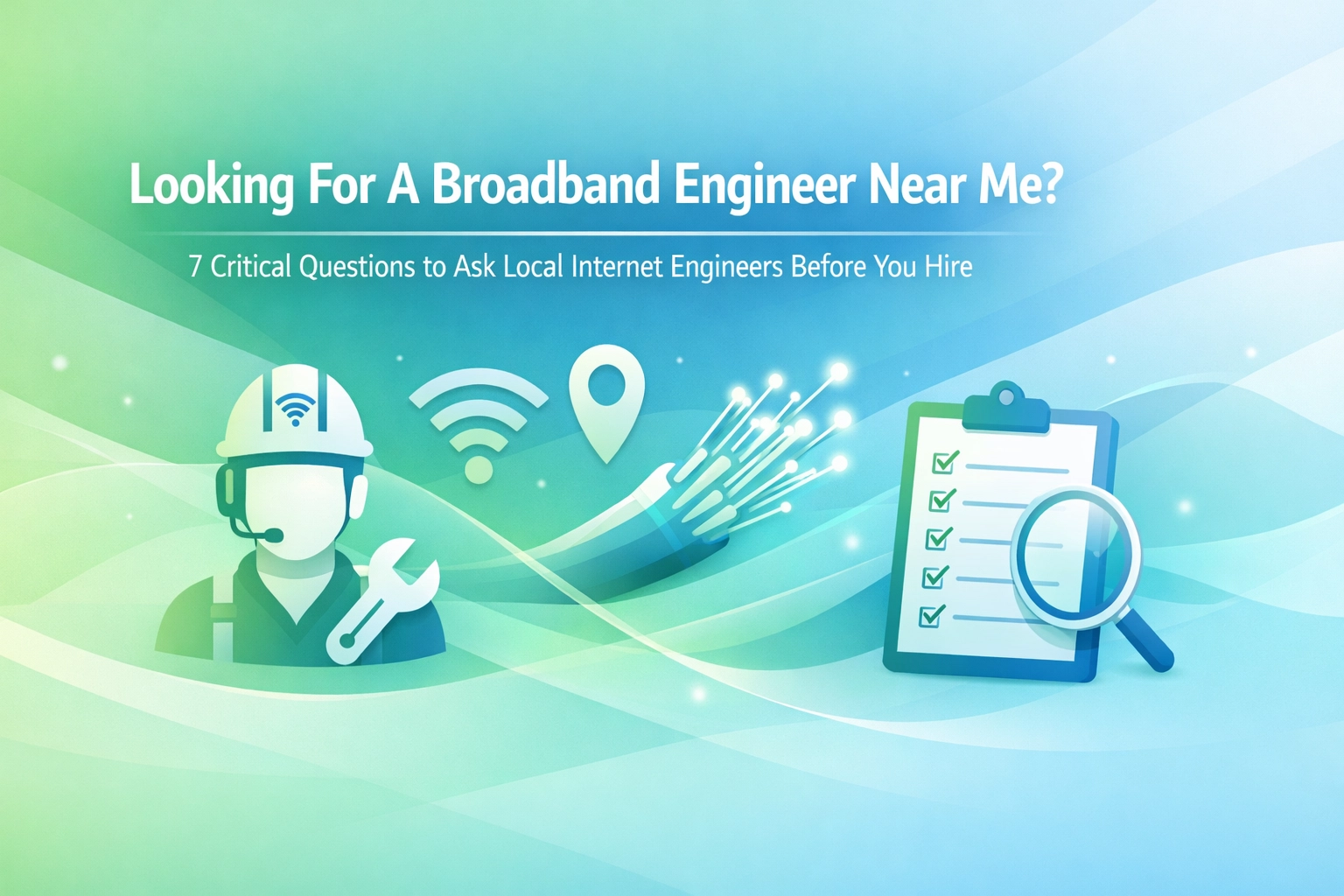 Looking For A Broadband Engineer Near Me?

7 Critical Questions to Ask Local Internet Engineers Before You Hire